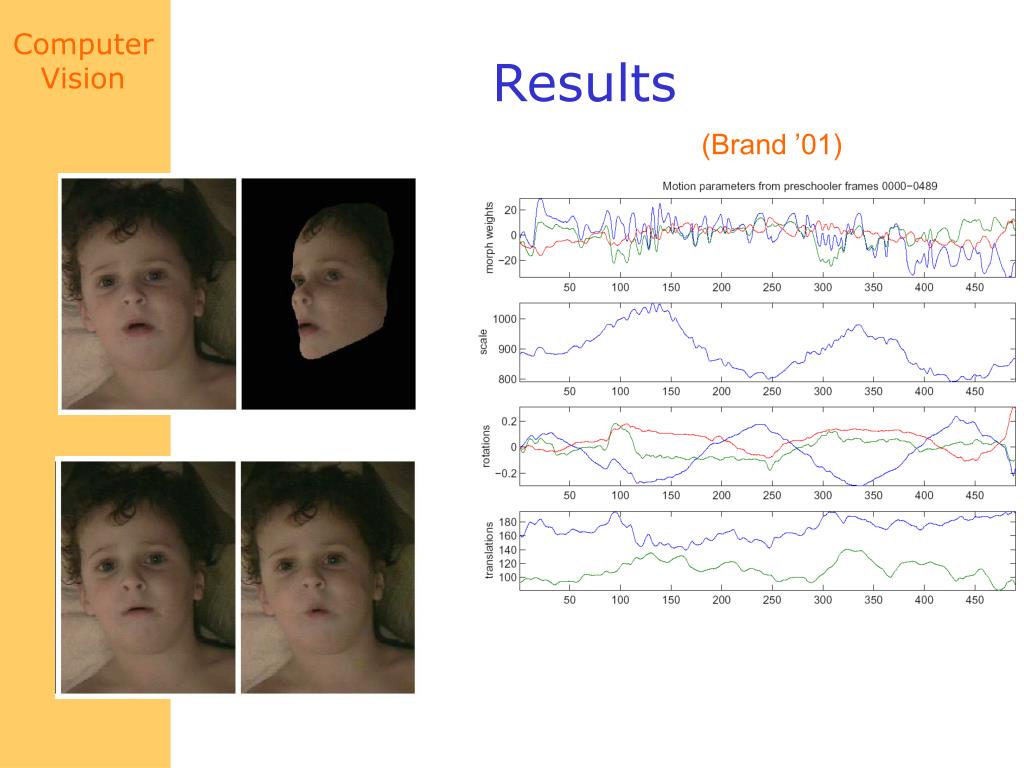 Computer Vision

Results

(Brand '01)

Motion parameters from preschooler frames 0000−0489

morph weights
20
0
−20
50 100 150 200 250 300 350 400 450

scale
1000
900
800
50 100 150 200 250 300 350 400 450

rotations
0.2
0
−0.2
50 100 150 200 250 300 350 400 450

translations
180
160
140
120
100
50 100 150 200 250 300 350 400 450